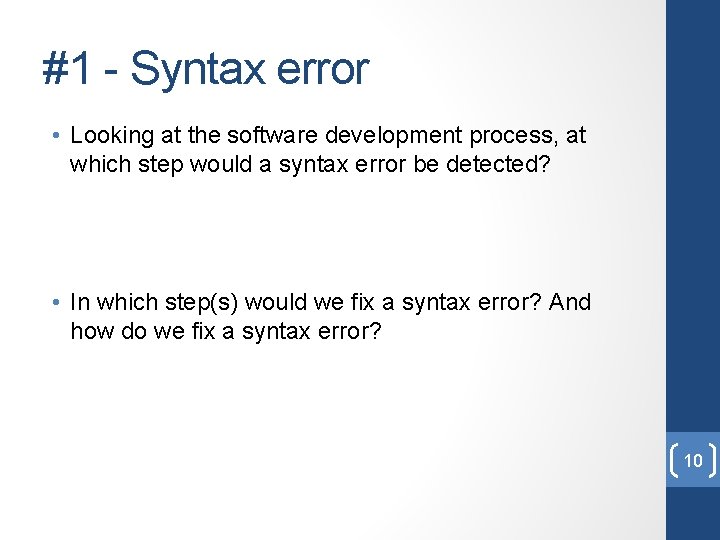 #1 - Syntax error

• Looking at the software development process, at which step would a syntax error be detected?

• In which step(s) would we fix a syntax error? And how do we fix a syntax error?

10